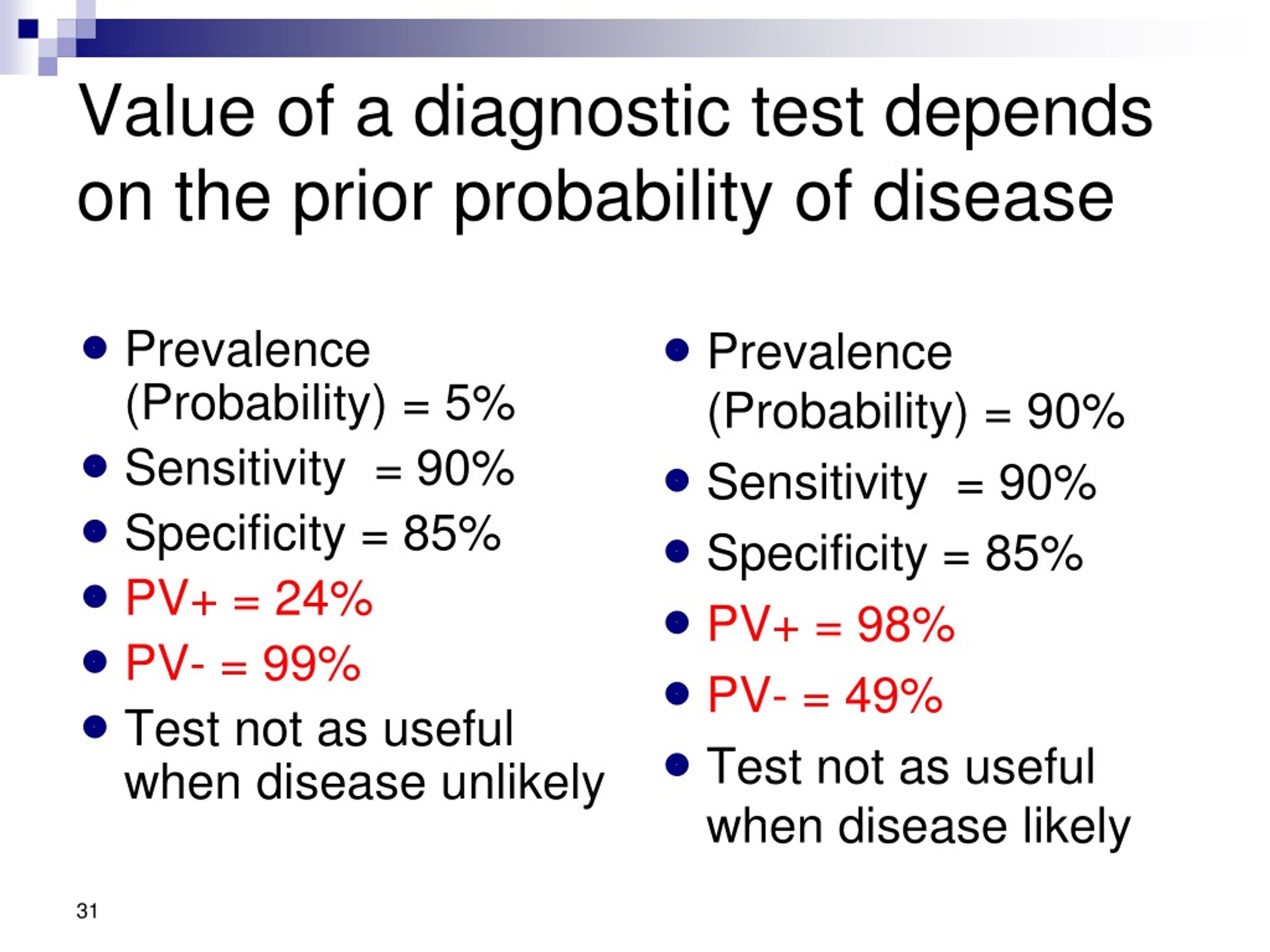 Value of a diagnostic test depends on the prior probability of disease

- Prevalence (Probability) = 5%
- Sensitivity = 90%
- Specificity = 85%
- PV+ = 24%
- PV- = 99%
- Test not as useful when disease unlikely

- Prevalence (Probability) = 90%
- Sensitivity = 90%
- Specificity = 85%
- PV+ = 98%
- PV- = 49%
- Test not as useful when disease likely

31